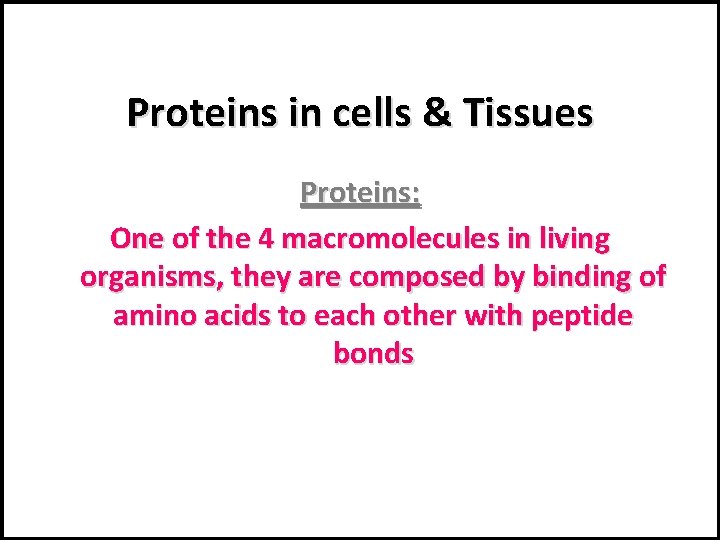 Proteins in cells & Tissues

Proteins:

One of the 4 macromolecules in living organisms, they are composed by binding of amino acids to each other with peptide bonds